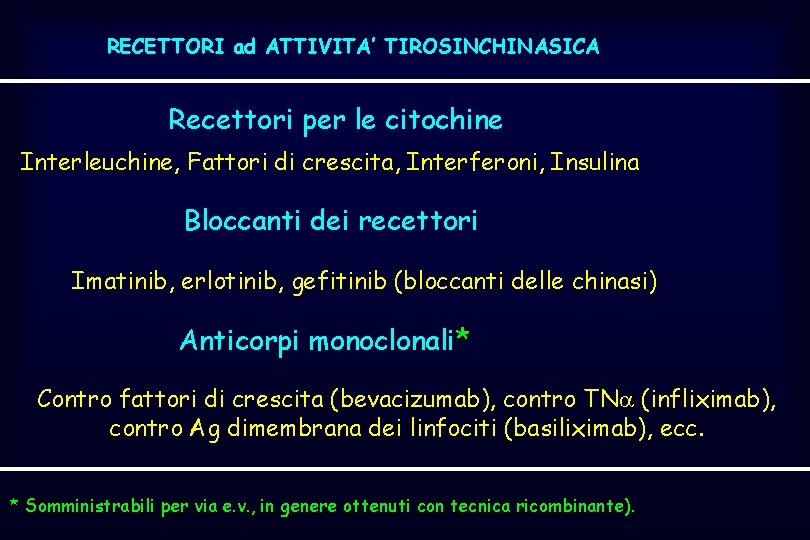 RECETTORI ad ATTIVITA' TIROSINCHINASICA

Recettori per le citochine

Interleuchine, Fattori di crescita, Interferoni, Insulina

Bloccanti dei recettori

Imatinib, erlotinib, gefitinib (bloccanti delle chinasi)

Anticorpi monoclonali*

Contro fattori di crescita (bevacizumab), contro TN$\alpha$ (infliximab), contro Ag dimembrana dei linfociti (basiliximab), ecc.

* Somministrabili per via e.v., in genere ottenuti con tecnica ricombinante).